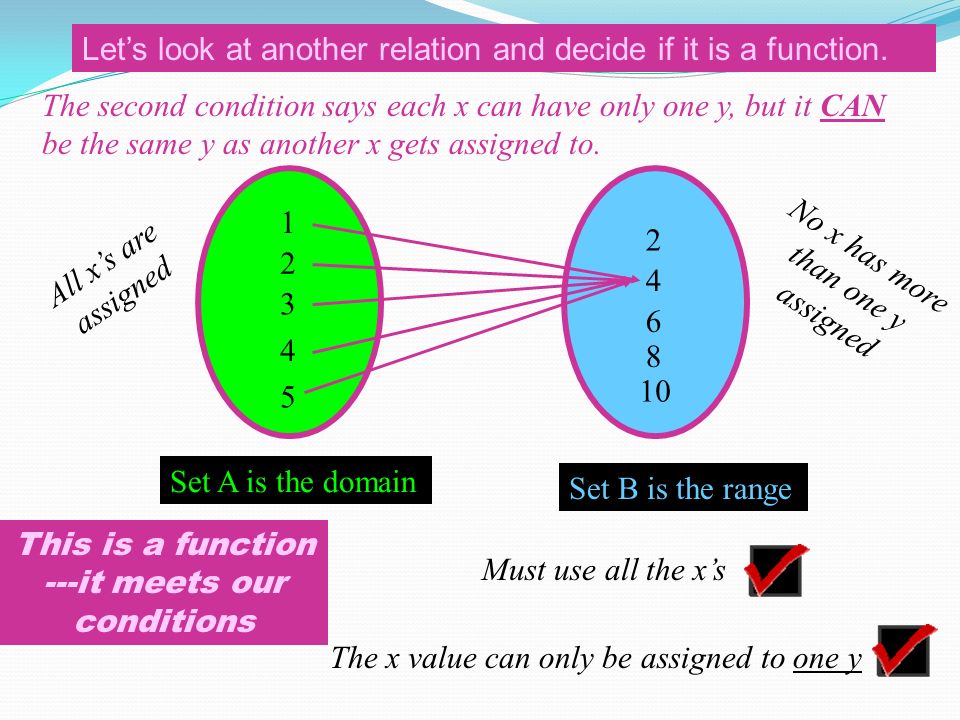 Let's look at another relation and decide if it is a function.

The second condition says each x can have only one y, but it CAN be the same y as another x gets assigned to.

All x's are assigned

1
2
3
4
5

2
4
6
8
10

No x has more than one y assigned

Set A is the domain

Set B is the range

This is a function ---it meets our conditions

Must use all the x's

The x value can only be assigned to one y